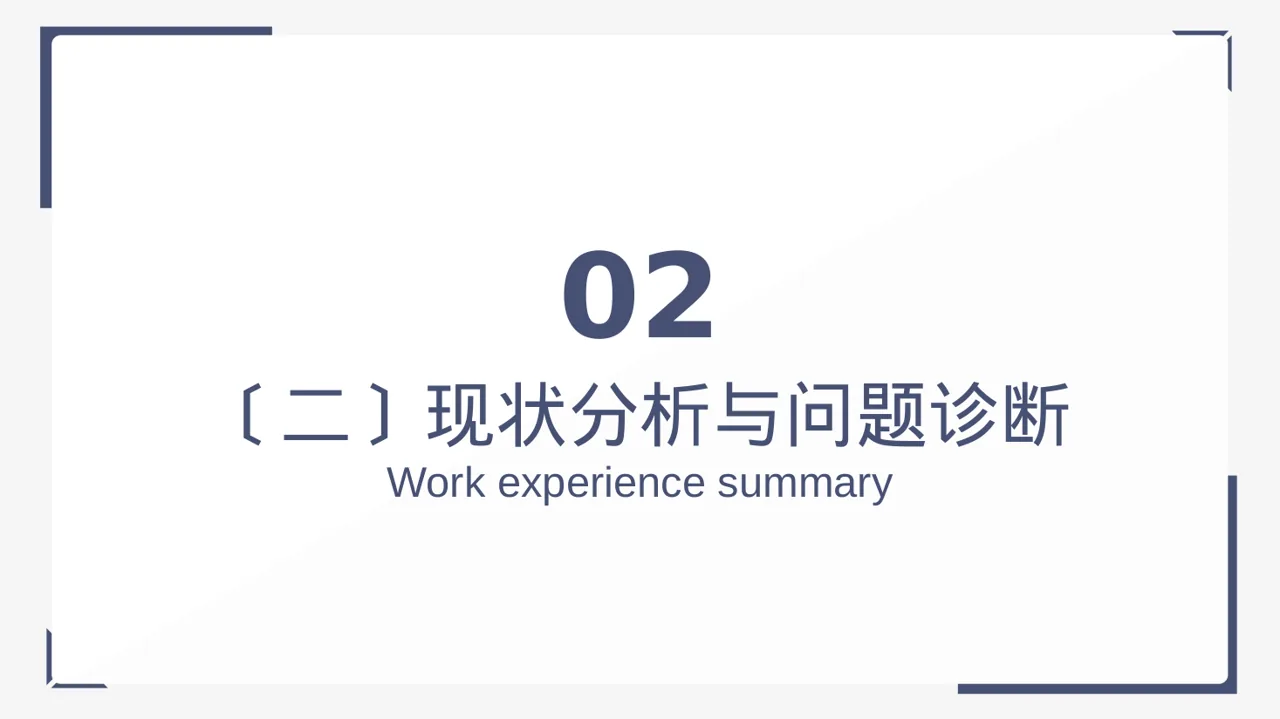 02

〔二〕现状分析与问题诊断

Work experience summary